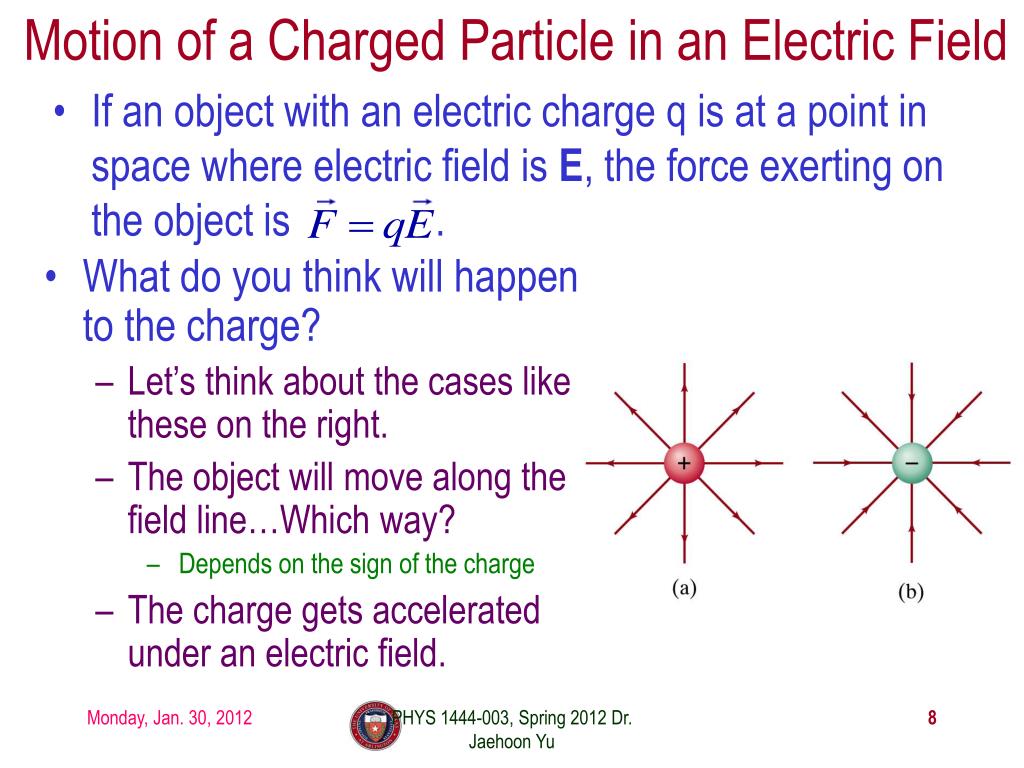 Motion of a Charged Particle in an Electric Field

• If an object with an electric charge q is at a point in space where electric field is **E**, the force exerting on the object is $\vec{F} = q\vec{E}$.

• What do you think will happen to the charge?

– Let's think about the cases like these on the right.

– The object will move along the field line…Which way?

– Depends on the sign of the charge

– The charge gets accelerated under an electric field.

+

−

(a)

(b)

Monday, Jan. 30, 2012

PHYS 1444-003, Spring 2012 Dr. Jaehoon Yu

8